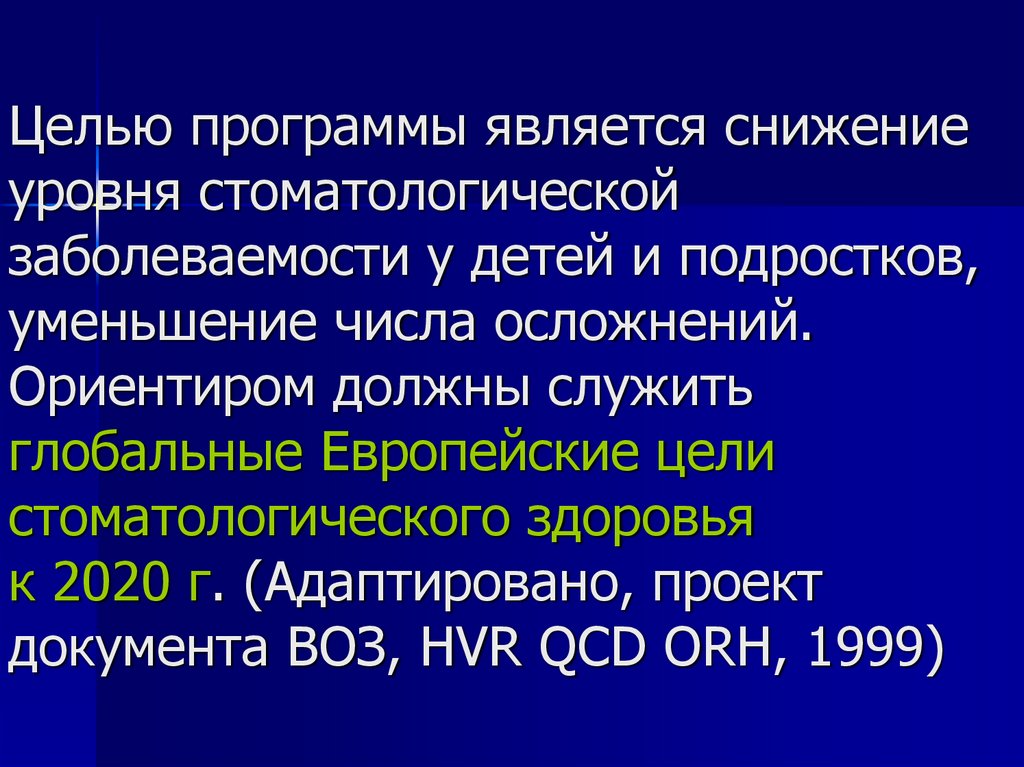 Целью программы является снижение уровня стоматологической заболеваемости у детей и подростков, уменьшение числа осложнений. Ориентиром должны служить глобальные Европейские цели стоматологического здоровья к 2020 г. (Адаптировано, проект документа ВОЗ, HVR QCD ORH, 1999)